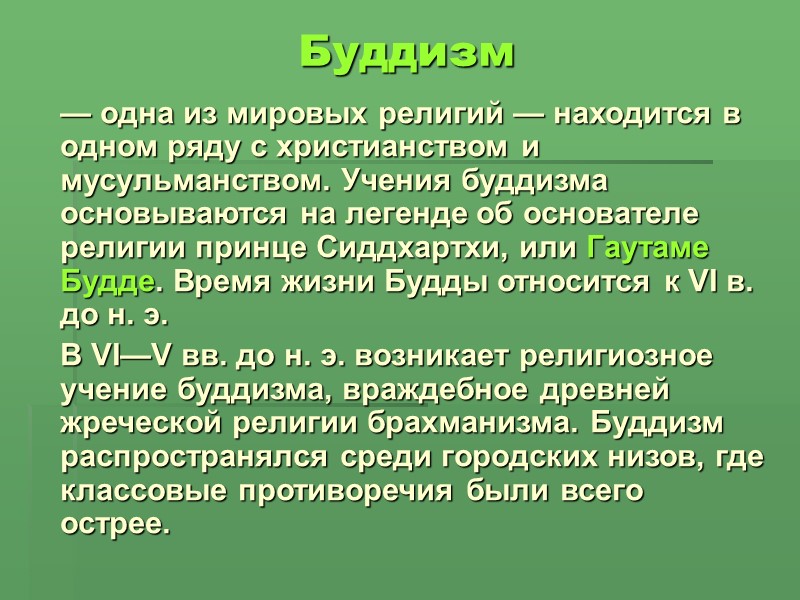 Буддизм

— одна из мировых религий — находится в одном ряду с христианством и мусульманством. Учения буддизма основываются на легенде об основателе религии принце Сиддхартхи, или Гаутаме Будде. Время жизни Будды относится к VI в. до н. э.

В VI—V вв. до н. э. возникает религиозное учение буддизма, враждебное древней жреческой религии брахманизма. Буддизм распространялся среди городских низов, где классовые противоречия были всего острее.